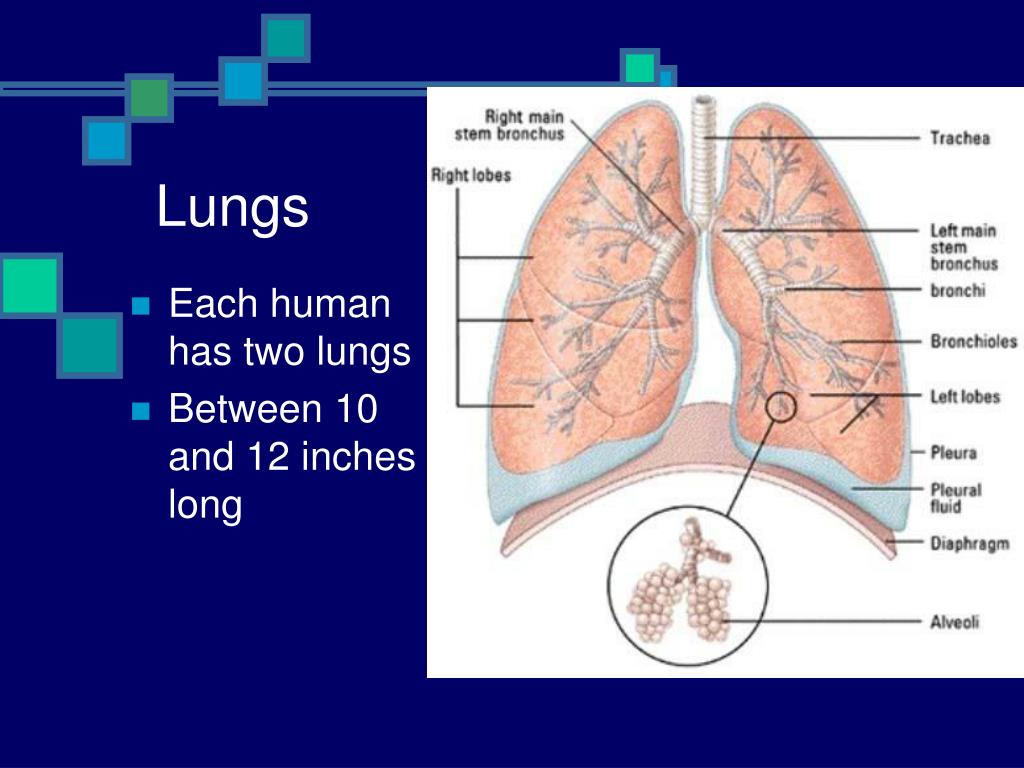 Lungs

Each human has two lungs

Between 10 and 12 inches long

Right main stem bronchus

Right lobes

Trachea

Left main stem bronchus

bronchi

Bronchioles

Left lobes

Pleura

Pleural fluid

Diaphragm

Alveoli